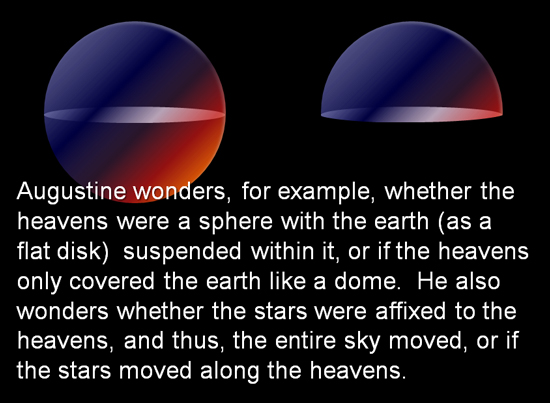 Augustine wonders, for example, whether the heavens were a sphere with the earth (as a flat disk) suspended within it, or if the heavens only covered the earth like a dome. He also wonders whether the stars were affixed to the heavens, and thus, the entire sky moved, or if the stars moved along the heavens.